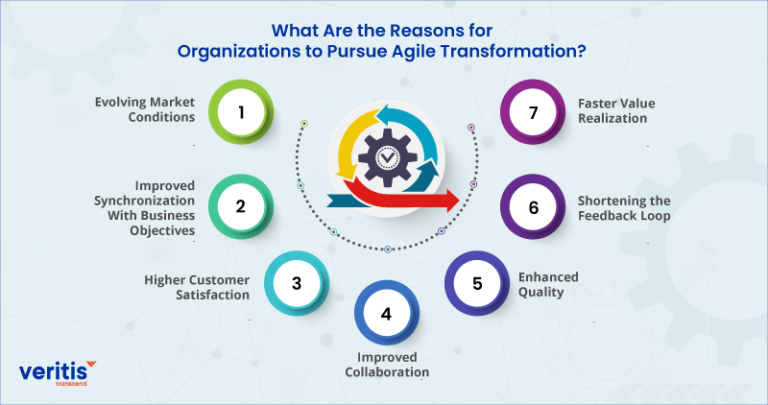 What Are the Reasons for Organizations to Pursue Agile Transformation?

Evolving Market Conditions

1

Improved Synchronization With Business Objectives

2

Higher Customer Satisfaction

3

4

Improved Collaboration

5

Enhanced Quality

6

Shortening the Feedback Loop

7

Faster Value Realization

veritis
transcend